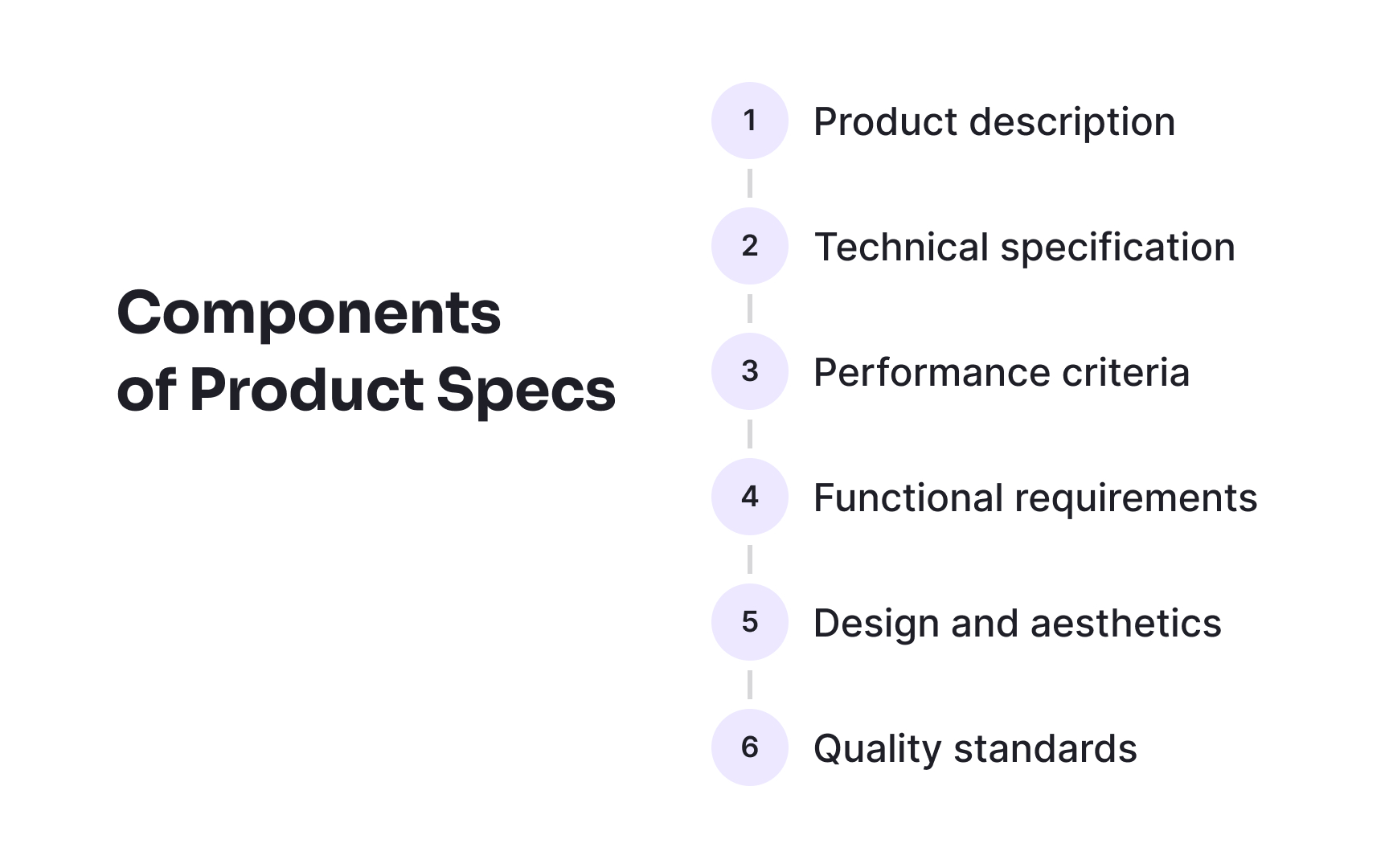 Components of Product Specs

1 Product description

2 Technical specification

3 Performance criteria

4 Functional requirements

5 Design and aesthetics

6 Quality standards